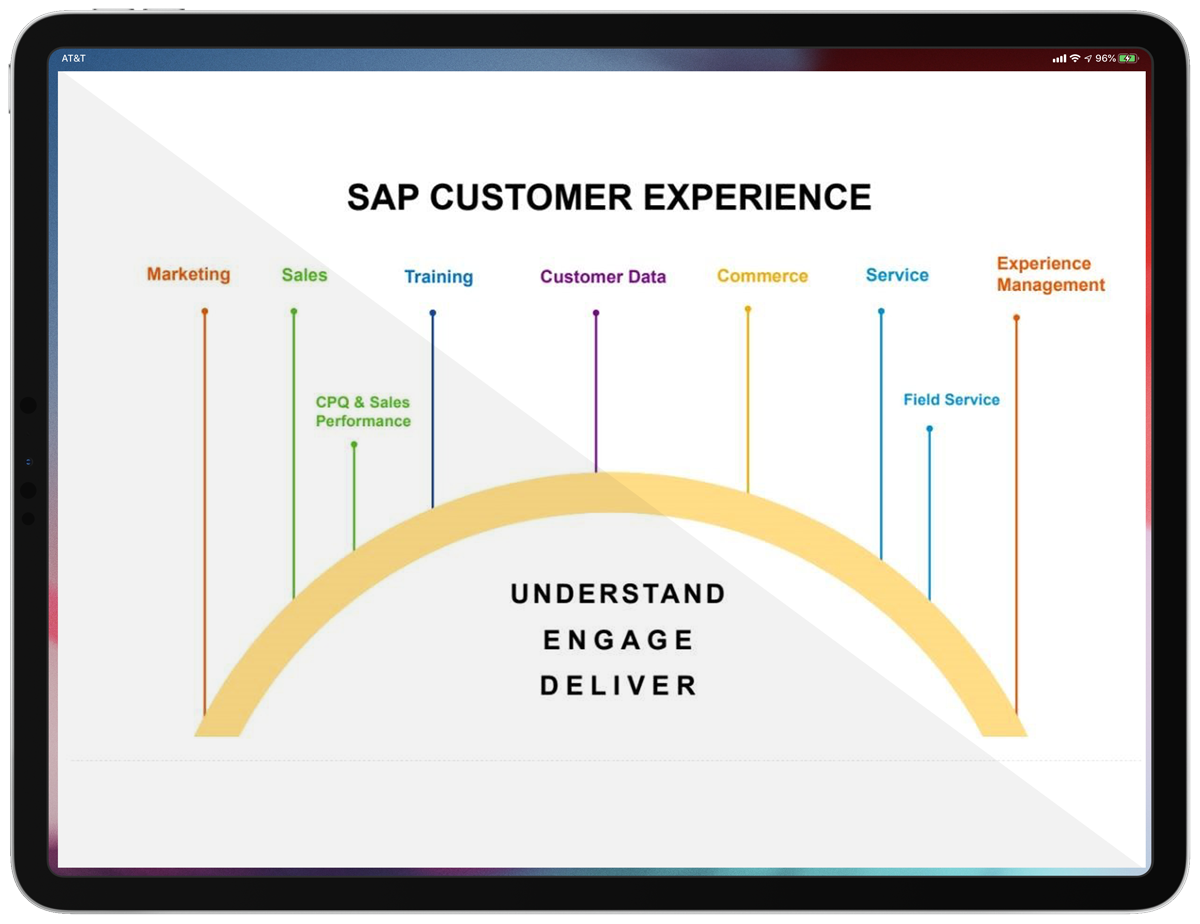 AT&T

96%

SAP CUSTOMER EXPERIENCE

Marketing

Sales

Training

Customer Data

Commerce

Service

Experience Management

CPQ & Sales Performance

Field Service

UNDERSTAND

ENGAGE

DELIVER